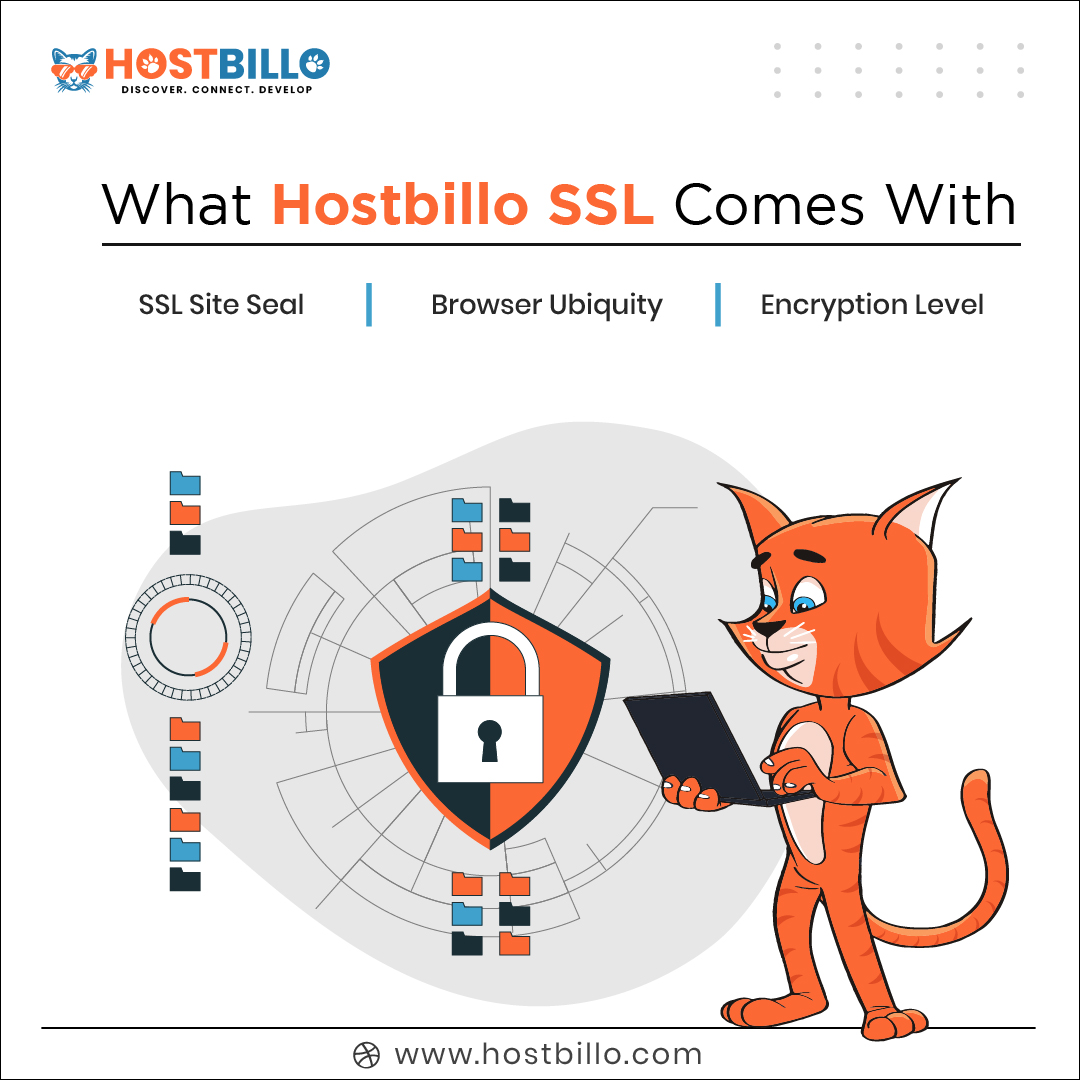 HOSTBILLO
DISCOVER. CONNECT. DEVELOP

What Hostbillo SSL Comes With

SSL Site Seal | Browser Ubiquity | Encryption Level

www.hostbillo.com